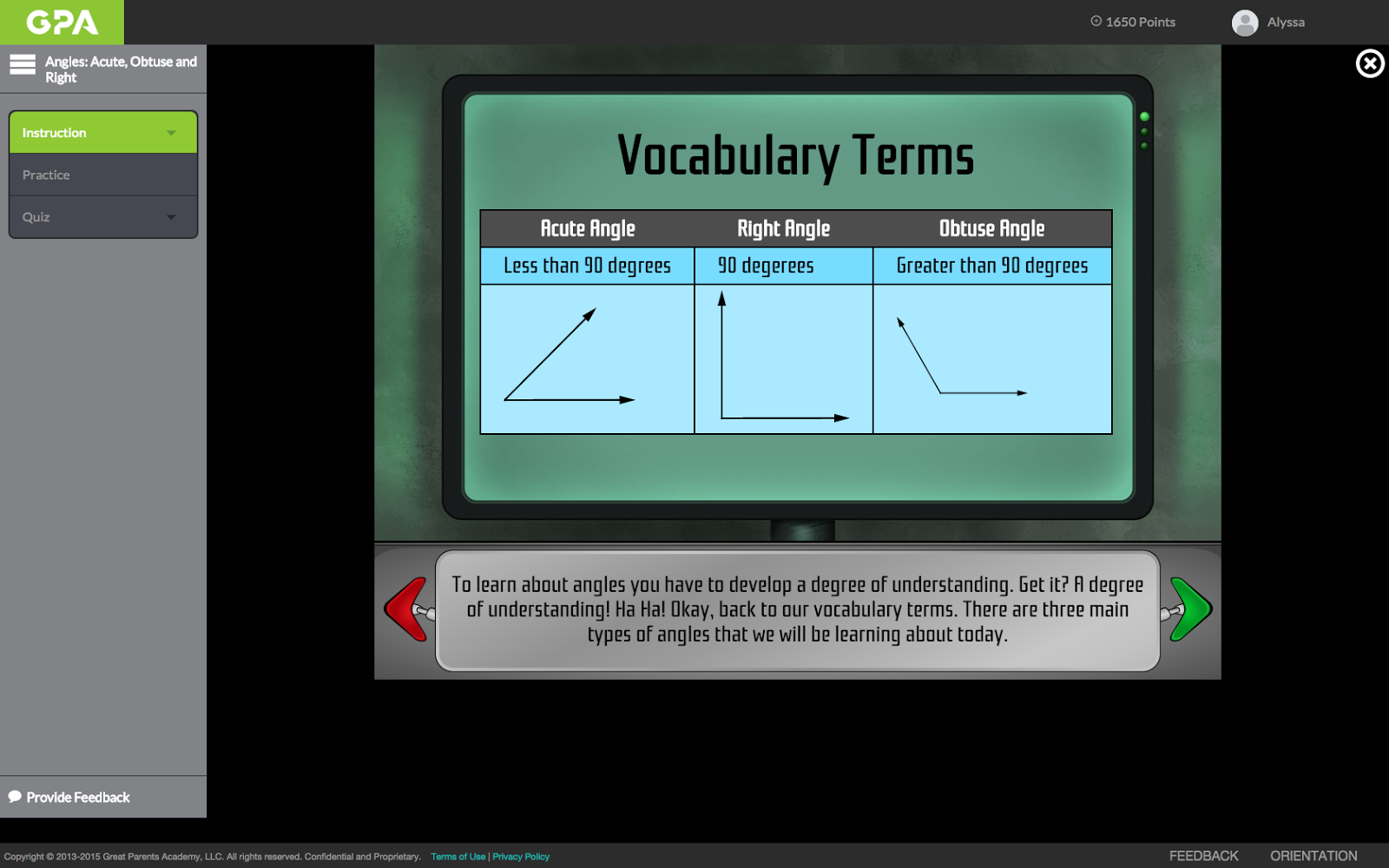 GPA

1650 Points

Alyssa

Angles: Acute, Obtuse and Right

Instruction

Practice

Quiz

Vocabulary Terms

| Acute Angle | Right Angle | Obtuse Angle |
|---|---|---|
| Less than 90 degrees | 90 degerees | Greater than 90 degrees |

To learn about angles you have to develop a degree of understanding. Get it? A degree of understanding! Ha Ha! Okay, back to our vocabulary terms. There are three main types of angles that we will be learning about today.

Provide Feedback

Copyright © 2013-2015 Great Parents Academy, LLC. All rights reserved. Confidential and Proprietary. Terms of Use | Privacy Policy

FEEDBACK

ORIENTATION